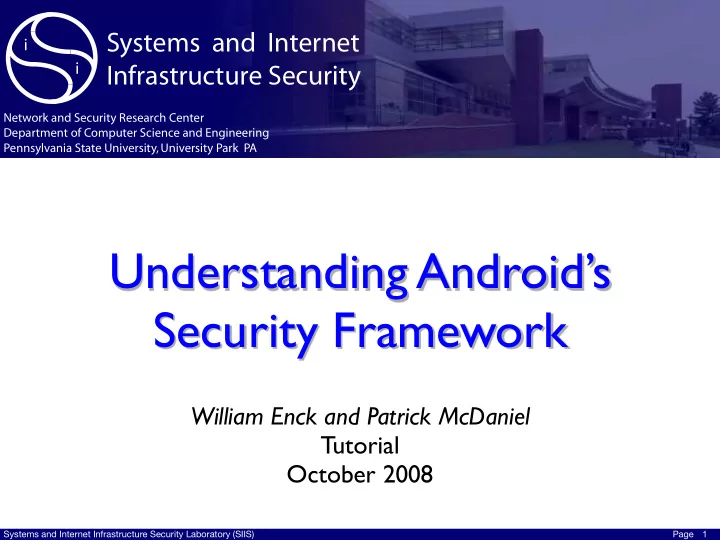 i
i
Systems and Internet Infrastructure Security

Network and Security Research Center
Department of Computer Science and Engineering
Pennsylvania State University, University Park PA

Understanding Android's Security Framework

William Enck and Patrick McDaniel
Tutorial
October 2008

Systems and Internet Infrastructure Security Laboratory (SIIS)

Page 1